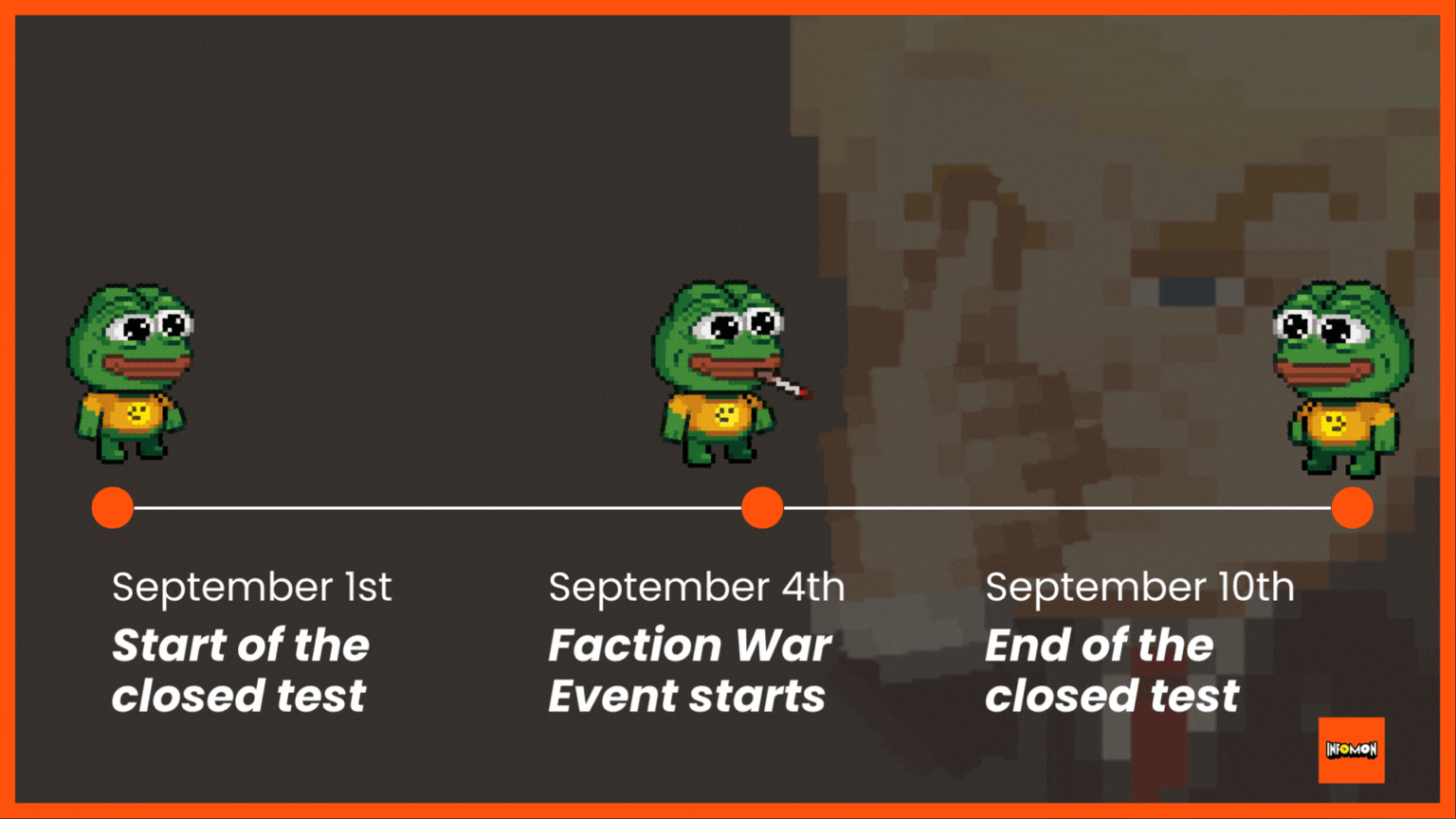 September 1st
Start of the closed test

September 4th
Faction War Event starts

September 10th
End of the closed test

INFOMON